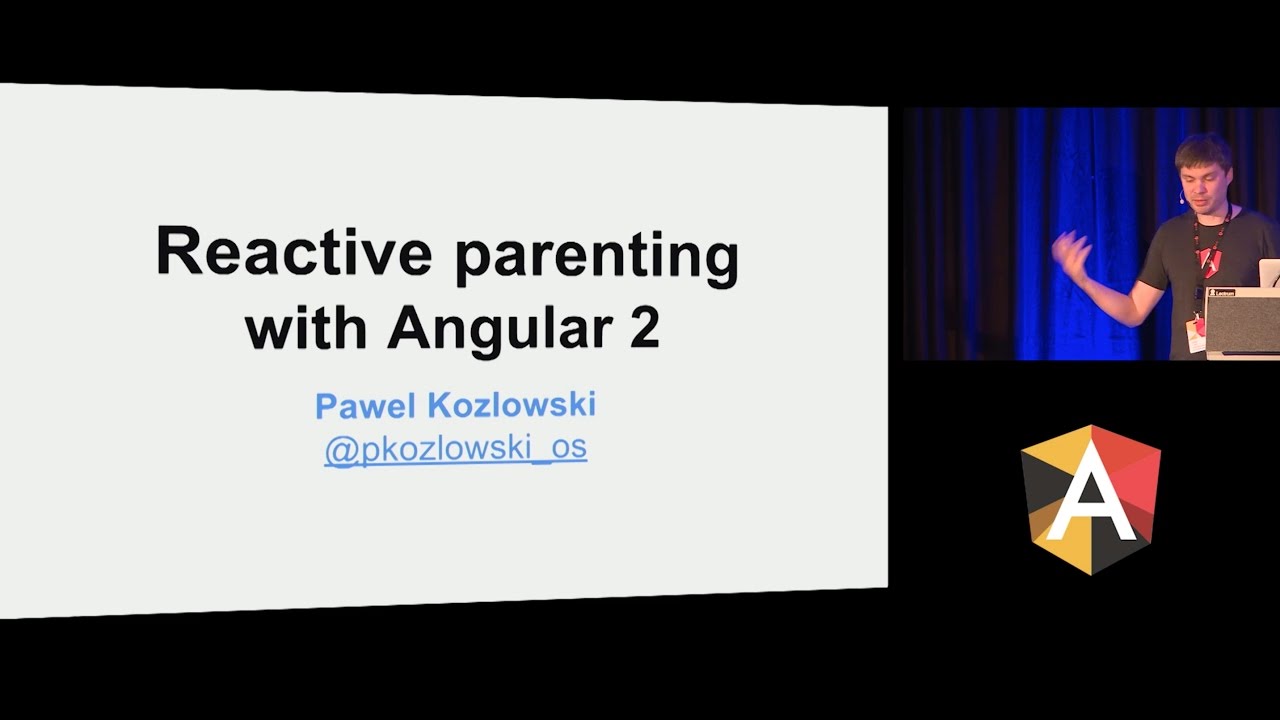 Reactive parenting with Angular 2

Pawel Kozlowski
@pkozlowski_os

A